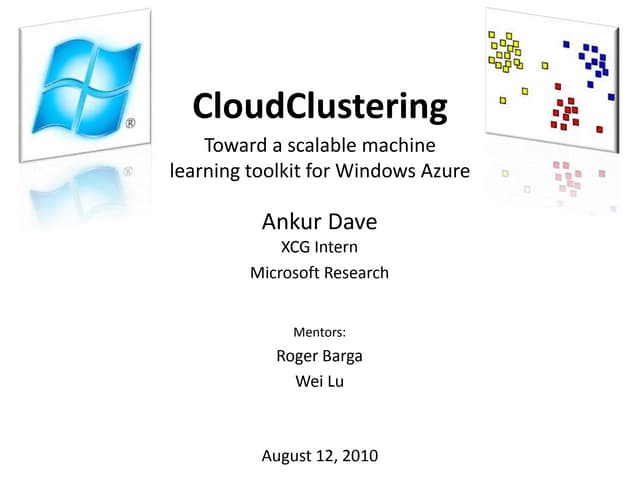 ®

CloudClustering

Toward a scalable machine learning toolkit for Windows Azure

Ankur Dave
XCG Intern
Microsoft Research

Mentors:
Roger Barga
Wei Lu

August 12, 2010